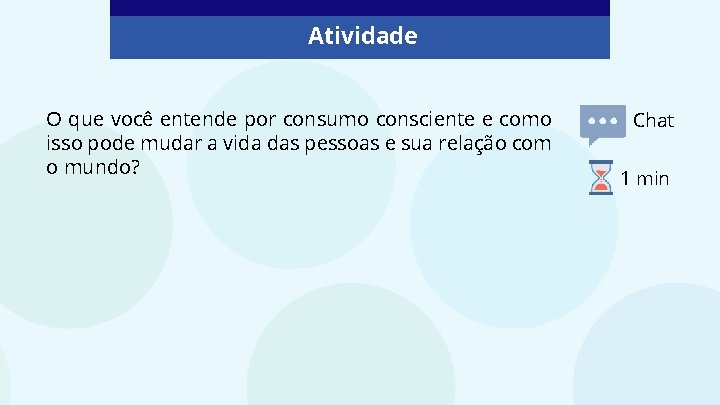 Atividade

O que você entende por consumo consciente e como isso pode mudar a vida das pessoas e sua relação com o mundo?

Chat

1 min